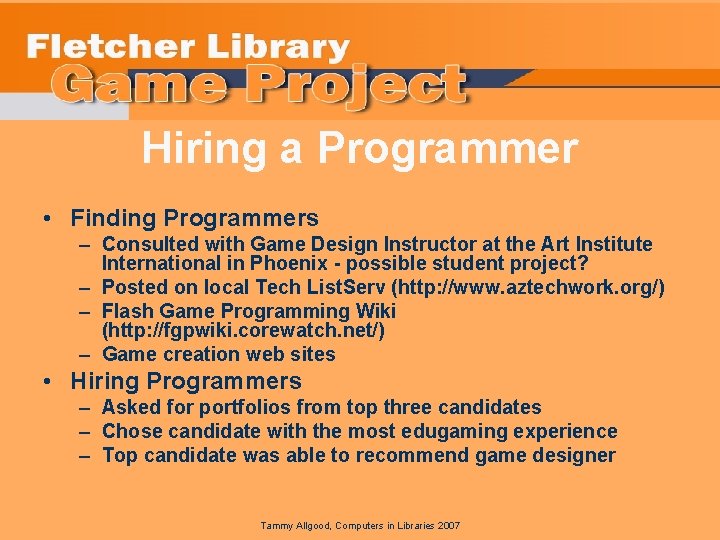 Fletcher Library
Game Project

Hiring a Programmer

• Finding Programmers
– Consulted with Game Design Instructor at the Art Institute International in Phoenix - possible student project?
– Posted on local Tech ListServ (http://www.aztechwork.org/)
– Flash Game Programming Wiki (http://fgpwiki.corewatch.net/)
– Game creation web sites
• Hiring Programmers
– Asked for portfolios from top three candidates
– Chose candidate with the most edugaming experience
– Top candidate was able to recommend game designer

Tammy Allgood, Computers in Libraries 2007